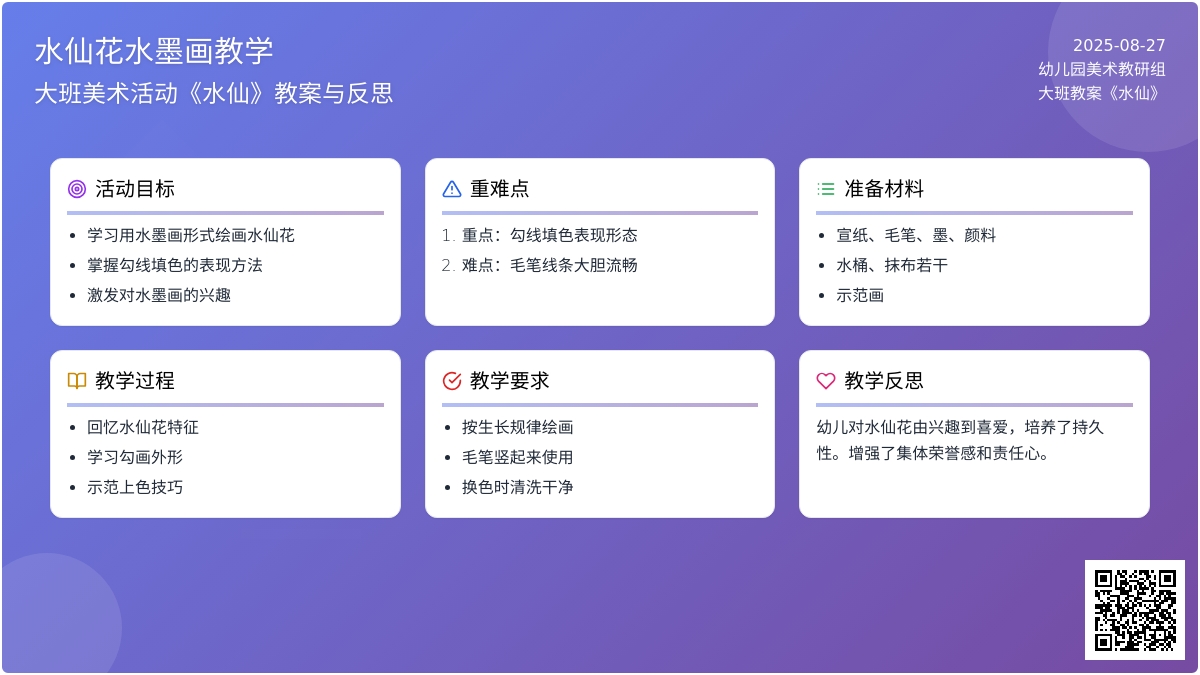 水仙花水墨画教学
大班美术活动《水仙》教案与反思

2025-08-27
幼儿园美术教研组
大班教案《水仙》

活动目标
- 学习用水墨画形式绘画水仙花
- 掌握勾线填色的表现方法
- 激发对水墨画的兴趣

重难点
1. 重点：勾线填色表现形态
2. 难点：毛笔线条大胆流畅

准备材料
- 宣纸、毛笔、墨、颜料
- 水桶、抹布若干
- 示范画

教学过程
- 回忆水仙花特征
- 学习勾画外形
- 示范上色技巧

教学要求
- 按生长规律绘画
- 毛笔竖起来使用
- 换色时清洗干净

教学反思
幼儿对水仙花由兴趣到喜爱，培养了持久性。增强了集体荣誉感和责任心。